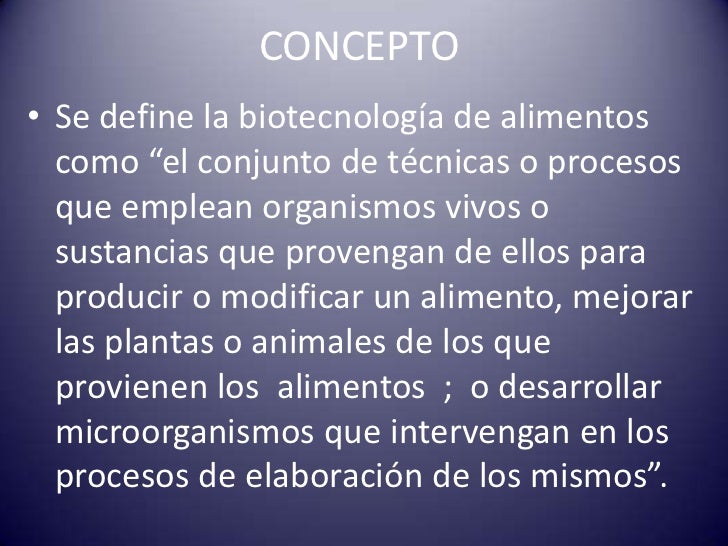 CONCEPTO

• Se define la biotecnología de alimentos como “el conjunto de técnicas o procesos que emplean organismos vivos o sustancias que provengan de ellos para producir o modificar un alimento, mejorar las plantas o animales de los que provienen los alimentos ; o desarrollar microorganismos que intervengan en los procesos de elaboración de los mismos”.